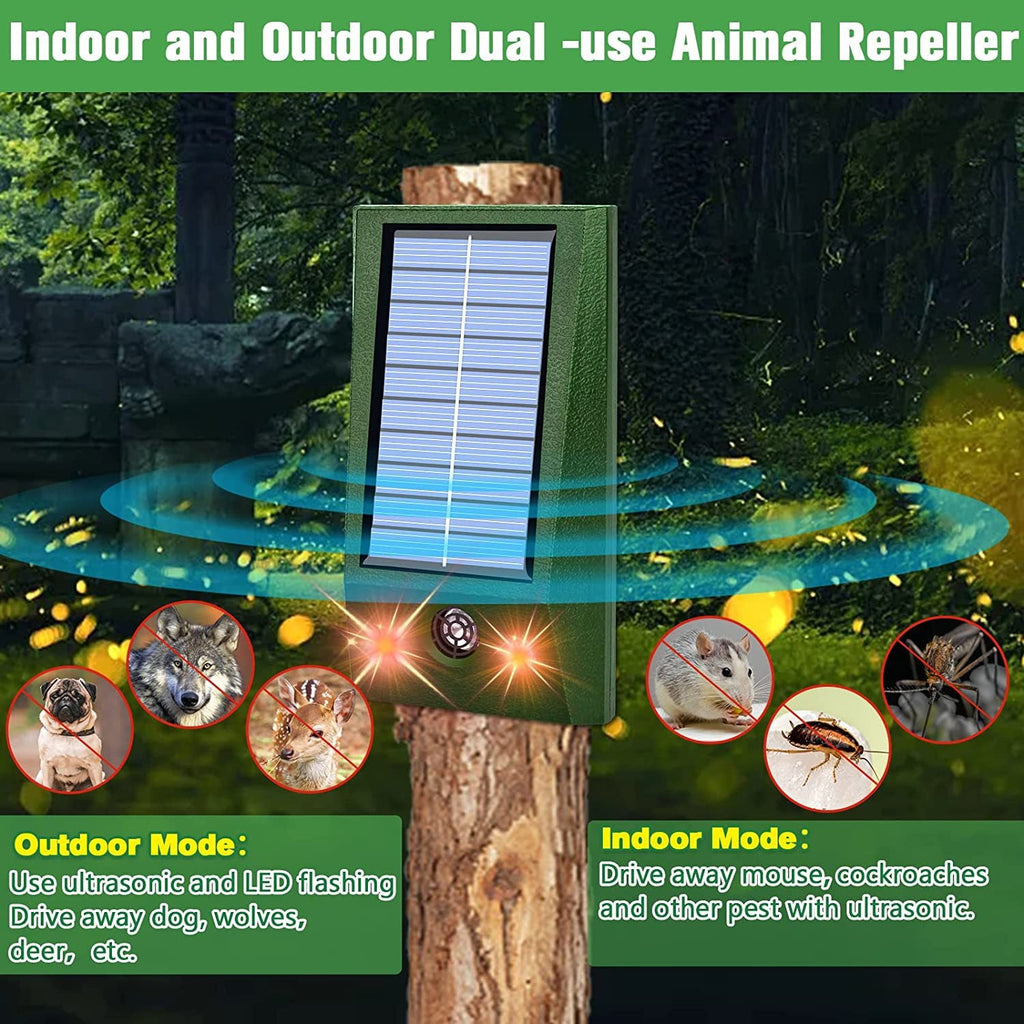 Indoor and Outdoor Dual -use Animal Repeller

Outdoor Mode：
Use ultrasonic and LED flashing
Drive away dog, wolves, deer， etc.

Indoor Mode：
Drive away mouse, cockroaches and other pest with ultrasonic.